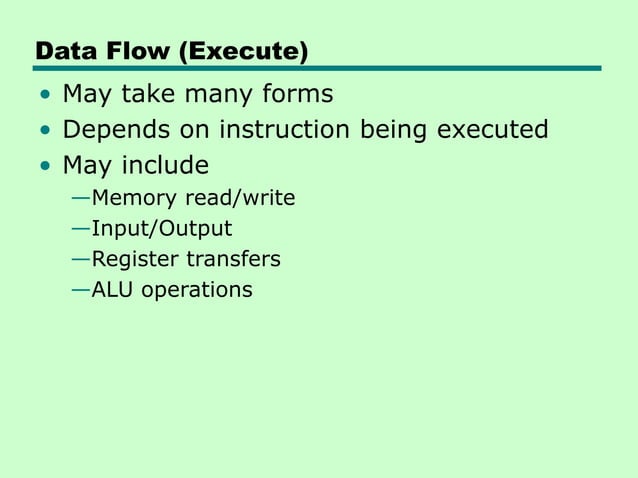 Data Flow (Execute)

• May take many forms
• Depends on instruction being executed
• May include
—Memory read/write
—Input/Output
—Register transfers
—ALU operations